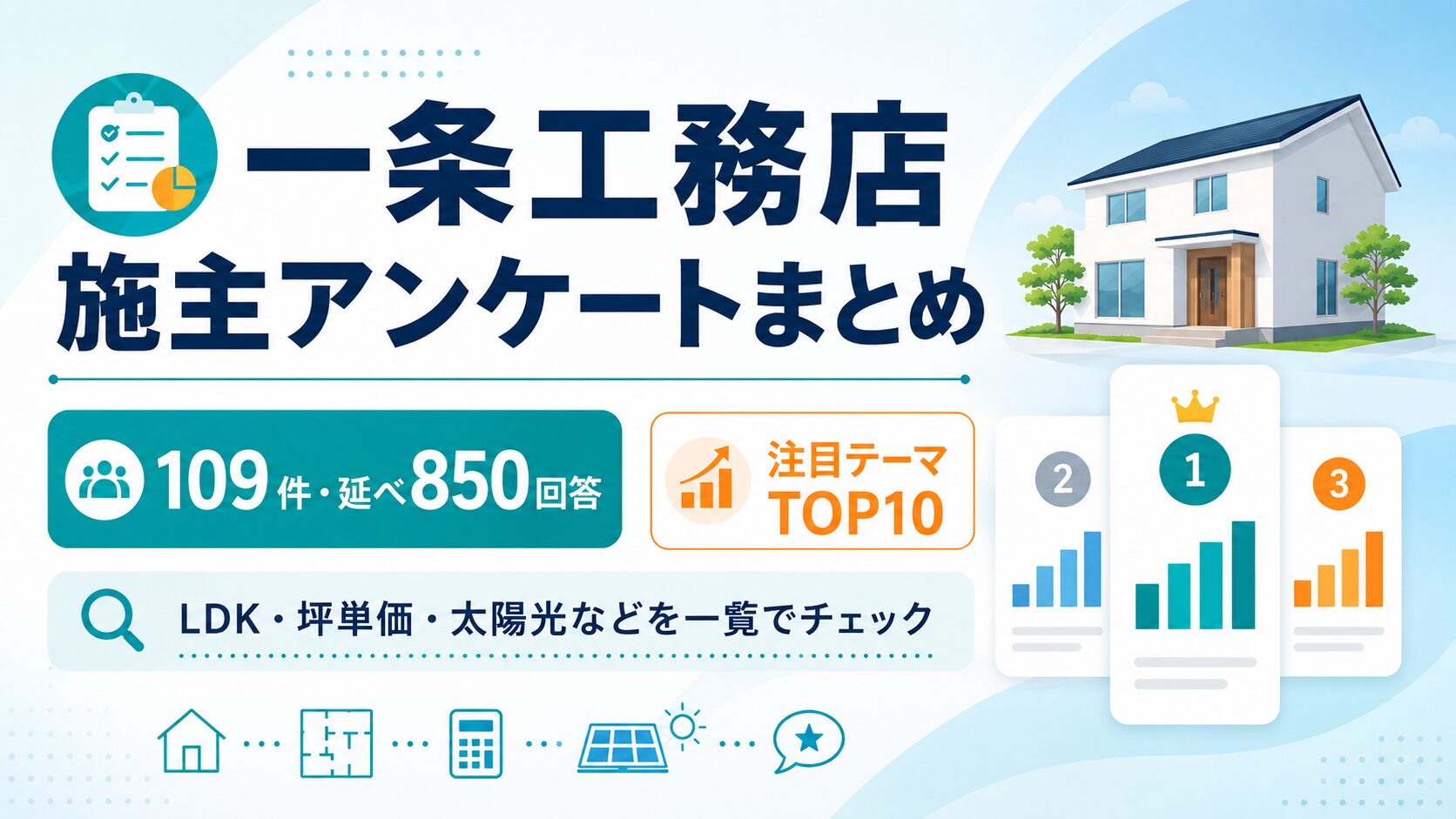 一条工務店
施主アンケートまとめ

109件・延べ850回答

注目テーマ
TOP10

LDK・坪単価・太陽光などを一覧でチェック

2
1
3